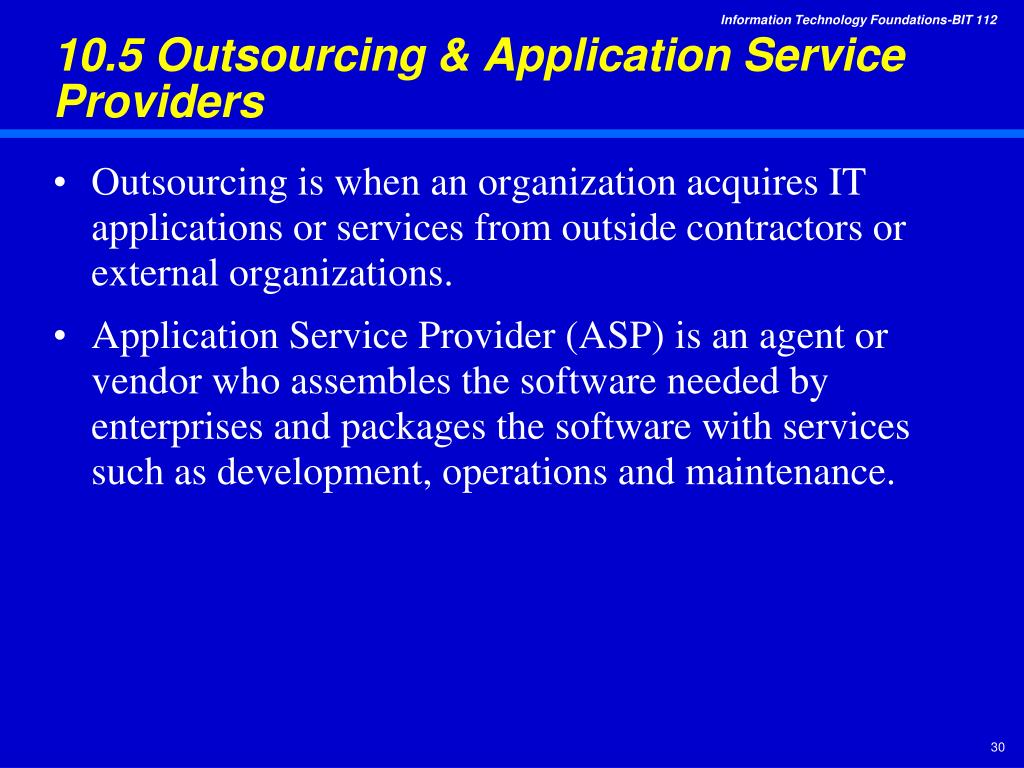 Information Technology Foundations-BIT 112

10.5 Outsourcing & Application Service Providers

• Outsourcing is when an organization acquires IT applications or services from outside contractors or external organizations.

• Application Service Provider (ASP) is an agent or vendor who assembles the software needed by enterprises and packages the software with services such as development, operations and maintenance.

30